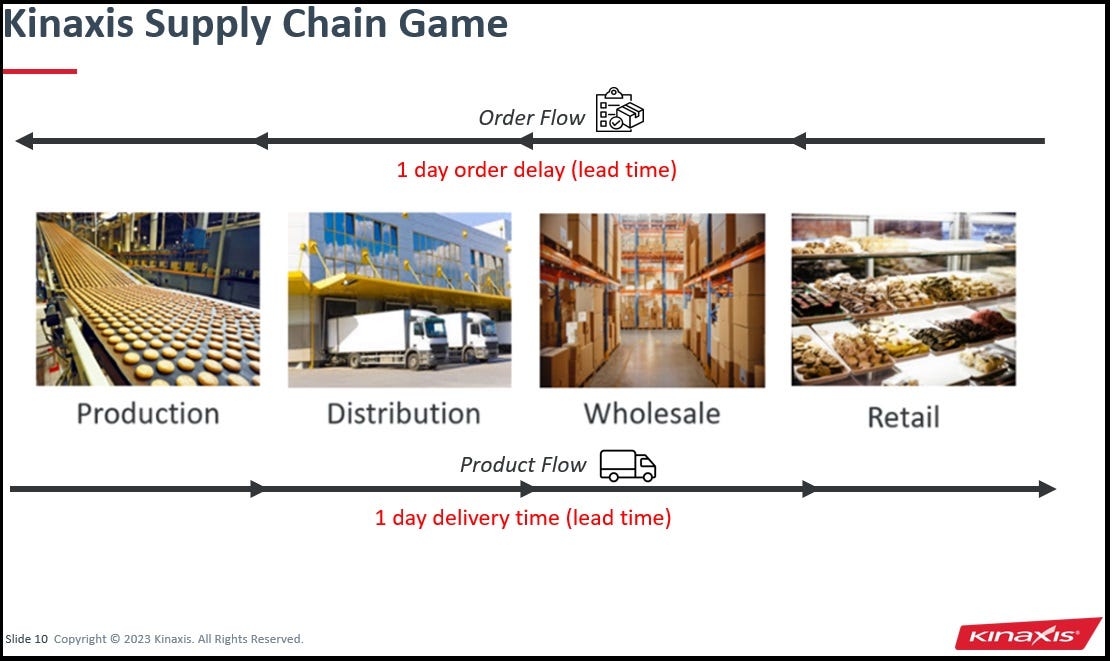 Kinaxis Supply Chain Game

Order Flow

1 day order delay (lead time)

Production

Distribution

Wholesale

Retail

Product Flow

1 day delivery time (lead time)

Slide 10 Copyright © 2023 Kinaxis. All Rights Reserved.

KINAXIS®